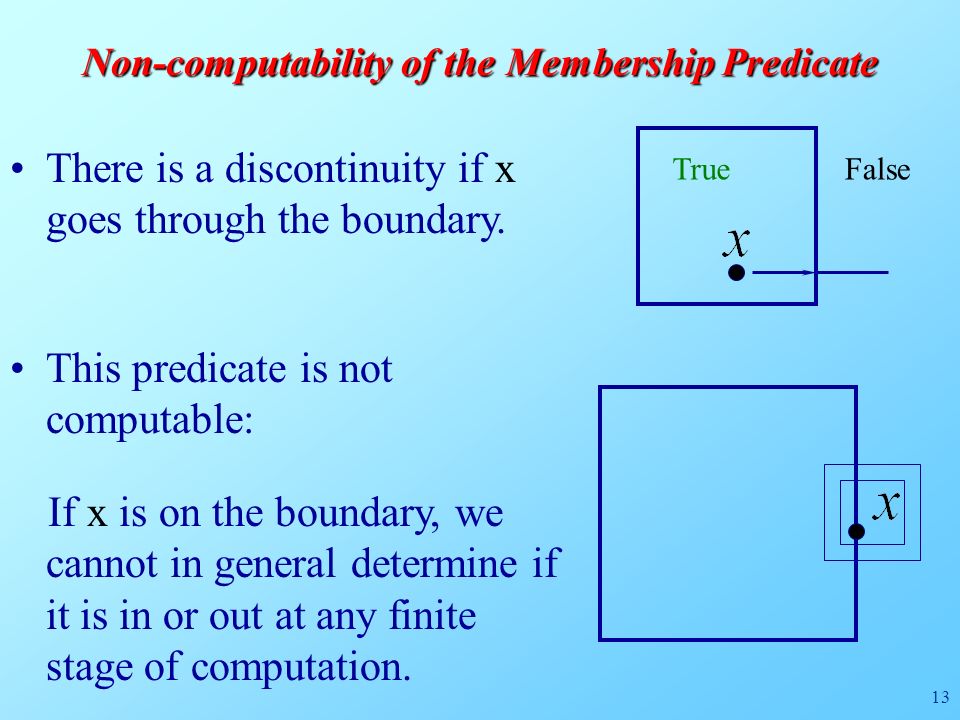 Non-computability of the Membership Predicate

• There is a discontinuity if x goes through the boundary.

True

False

$x$

• This predicate is not computable:

If x is on the boundary, we cannot in general determine if it is in or out at any finite stage of computation.

$x$

13